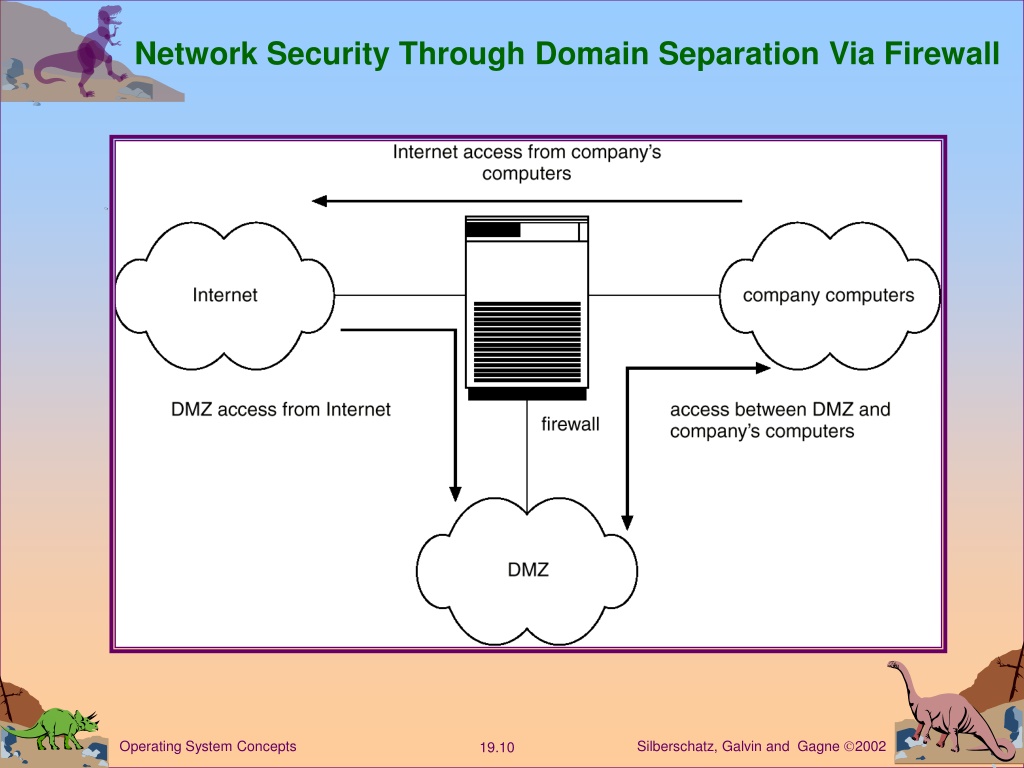 Network Security Through Domain Separation Via Firewall

Internet access from company's computers

Internet

company computers

DMZ access from Internet

firewall

access between DMZ and company's computers

DMZ

Operating System Concepts

19.10

Silberschatz, Galvin and Gagne ©2002